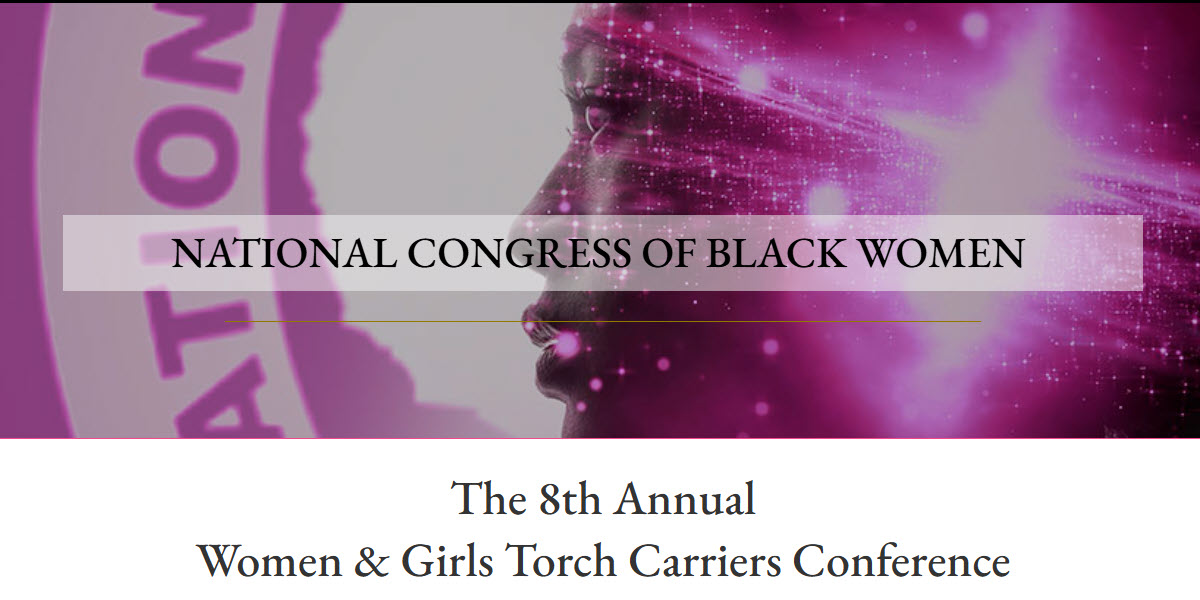 ATION

NATIONAL CONGRESS OF BLACK WOMEN

The 8th Annual
Women & Girls Torch Carriers Conference